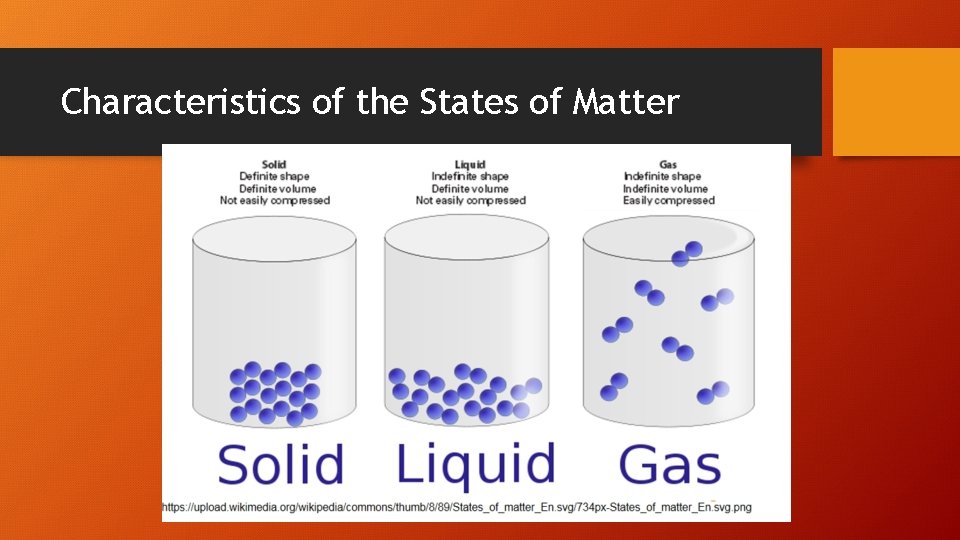 Characteristics of the States of Matter

Solid
Definite shape
Definite volume
Not easily compressed

Liquid
Indefinite shape
Definite volume
Not easily compressed

Gas
Indefinite shape
Indefinite volume
Easily compressed

Solid

Liquid

Gas

https://upload.wikimedia.org/wikipedia/commons/thumb/8/89/States_of_matter_En.svg/734px-States_of_matter_En.svg.png